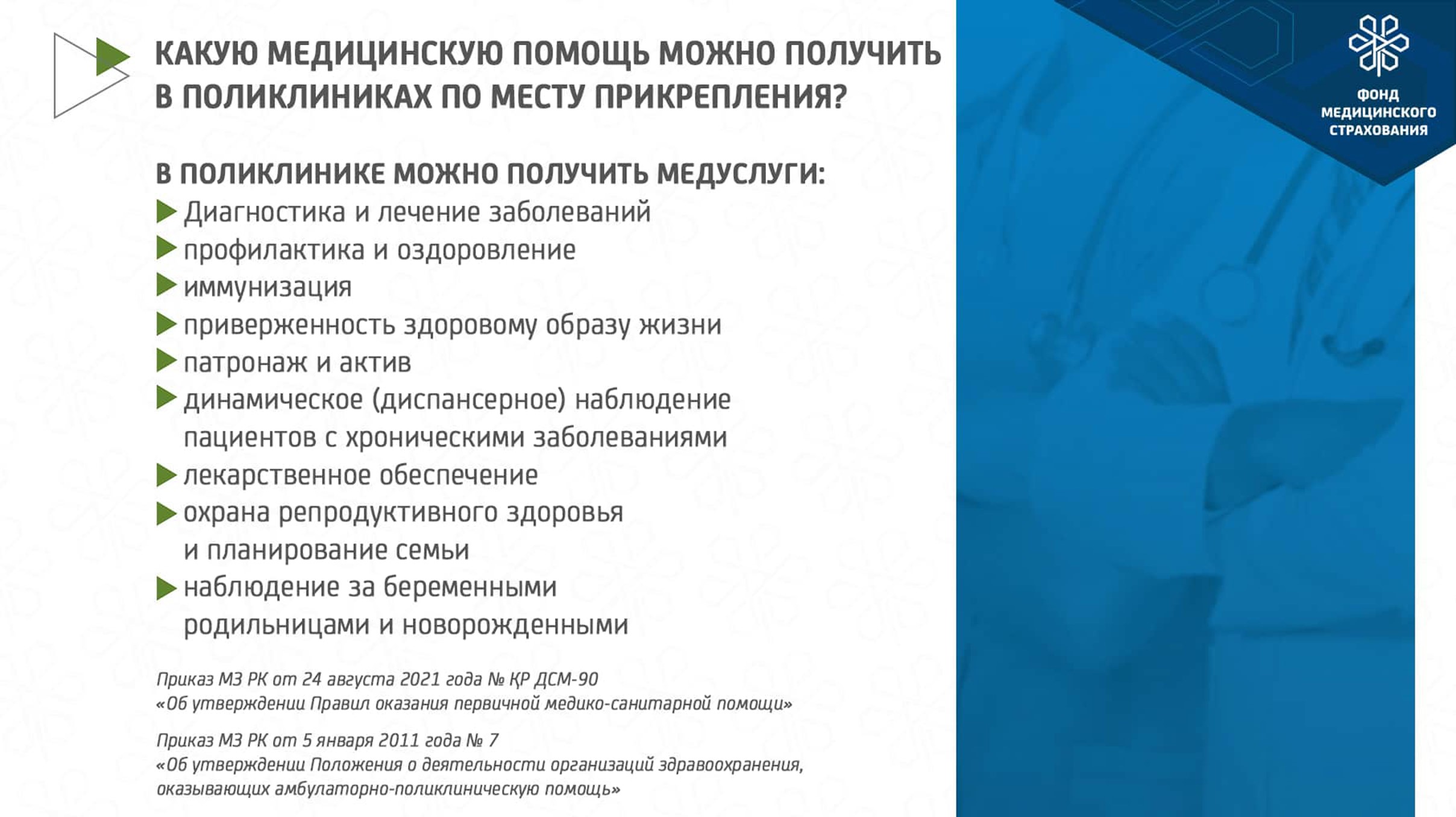 КАКУЮ МЕДИЦИНСКУЮ ПОМОЩЬ МОЖНО ПОЛУЧИТЬ В ПОЛИКЛИНИКАХ ПО МЕСТУ ПРИКРЕПЛЕНИЯ?

ФОНД МЕДИЦИНСКОГО СТРАХОВАНИЯ

В ПОЛИКЛИНИКЕ МОЖНО ПОЛУЧИТЬ МЕДУСЛУГИ:
Диагностика и лечение заболеваний
профилактика и оздоровление
иммунизация
приверженность здоровому образу жизни
патронаж и актив
динамическое (диспансерное) наблюдение пациентов с хроническими заболеваниями
лекарственное обеспечение
охрана репродуктивного здоровья и планирование семьи
наблюдение за беременными родильницами и новорожденными

Приказ МЗ РК от 24 августа 2021 года № ҚР ДСМ-90
«Об утверждении Правил оказания первичной медико-санитарной помощи»

Приказ МЗ РК от 5 января 2011 года № 7
«Об утверждении Положения о деятельности организаций здравоохранения, оказывающих амбулаторно-поликлиническую помощь»